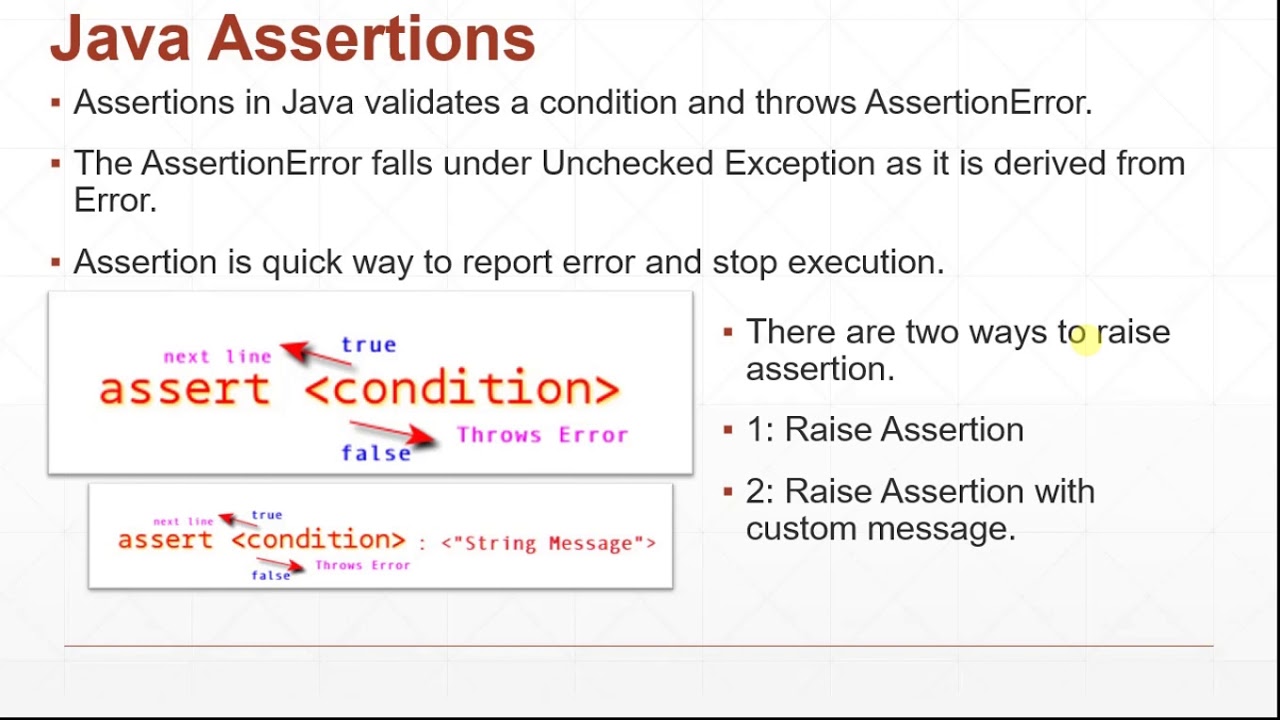 Java Assertions

▪ Assertions in Java validates a condition and throws AssertionError.

▪ The AssertionError falls under Unchecked Exception as it is derived from Error.

▪ Assertion is quick way to report error and stop execution.

next line
true
assert <condition>
false
Throws Error

next line
true
assert <condition> : <"String Message">
false
Throws Error

▪ There are two ways to raise assertion.

▪ 1: Raise Assertion

▪ 2: Raise Assertion with custom message.